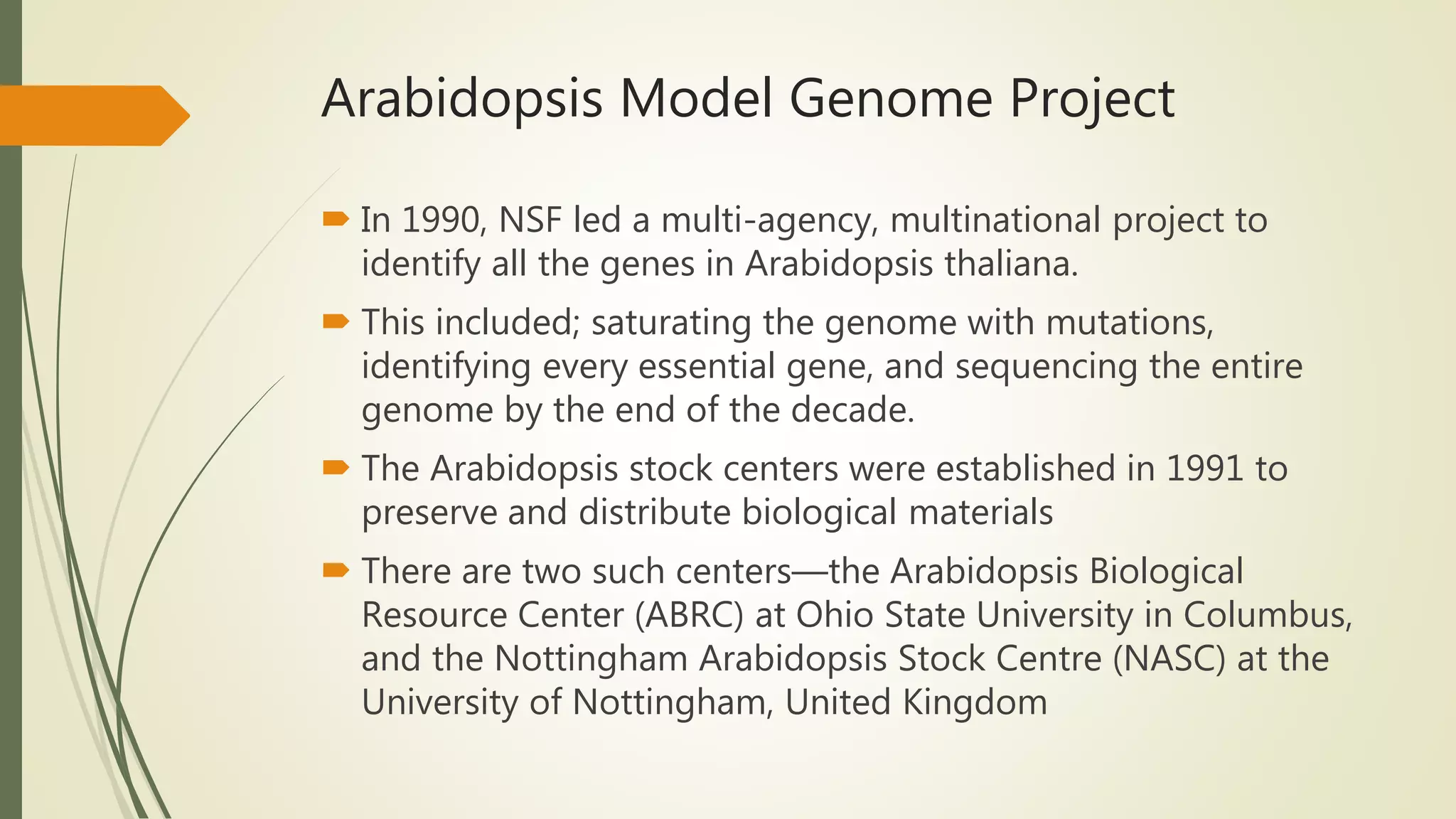 Arabidopsis Model Genome Project

In 1990, NSF led a multi-agency, multinational project to identify all the genes in Arabidopsis thaliana.

This included; saturating the genome with mutations, identifying every essential gene, and sequencing the entire genome by the end of the decade.

The Arabidopsis stock centers were established in 1991 to preserve and distribute biological materials

There are two such centers—the Arabidopsis Biological Resource Center (ABRC) at Ohio State University in Columbus, and the Nottingham Arabidopsis Stock Centre (NASC) at the University of Nottingham, United Kingdom